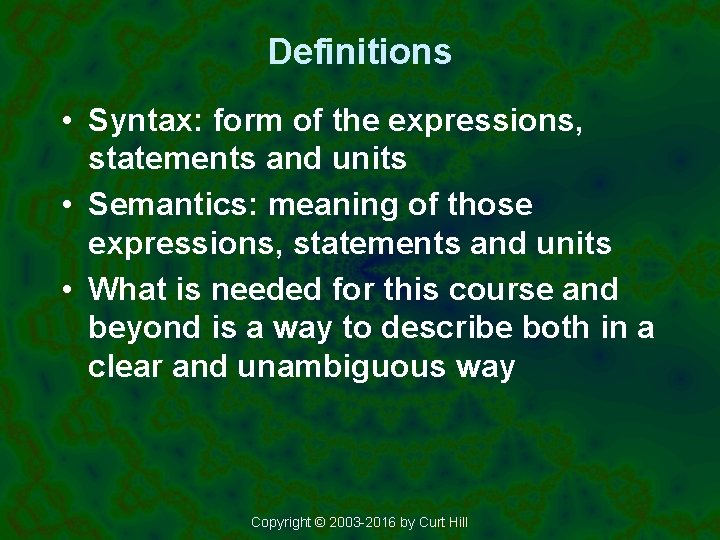 Definitions

• Syntax: form of the expressions, statements and units
• Semantics: meaning of those expressions, statements and units
• What is needed for this course and beyond is a way to describe both in a clear and unambiguous way

Copyright © 2003-2016 by Curt Hill